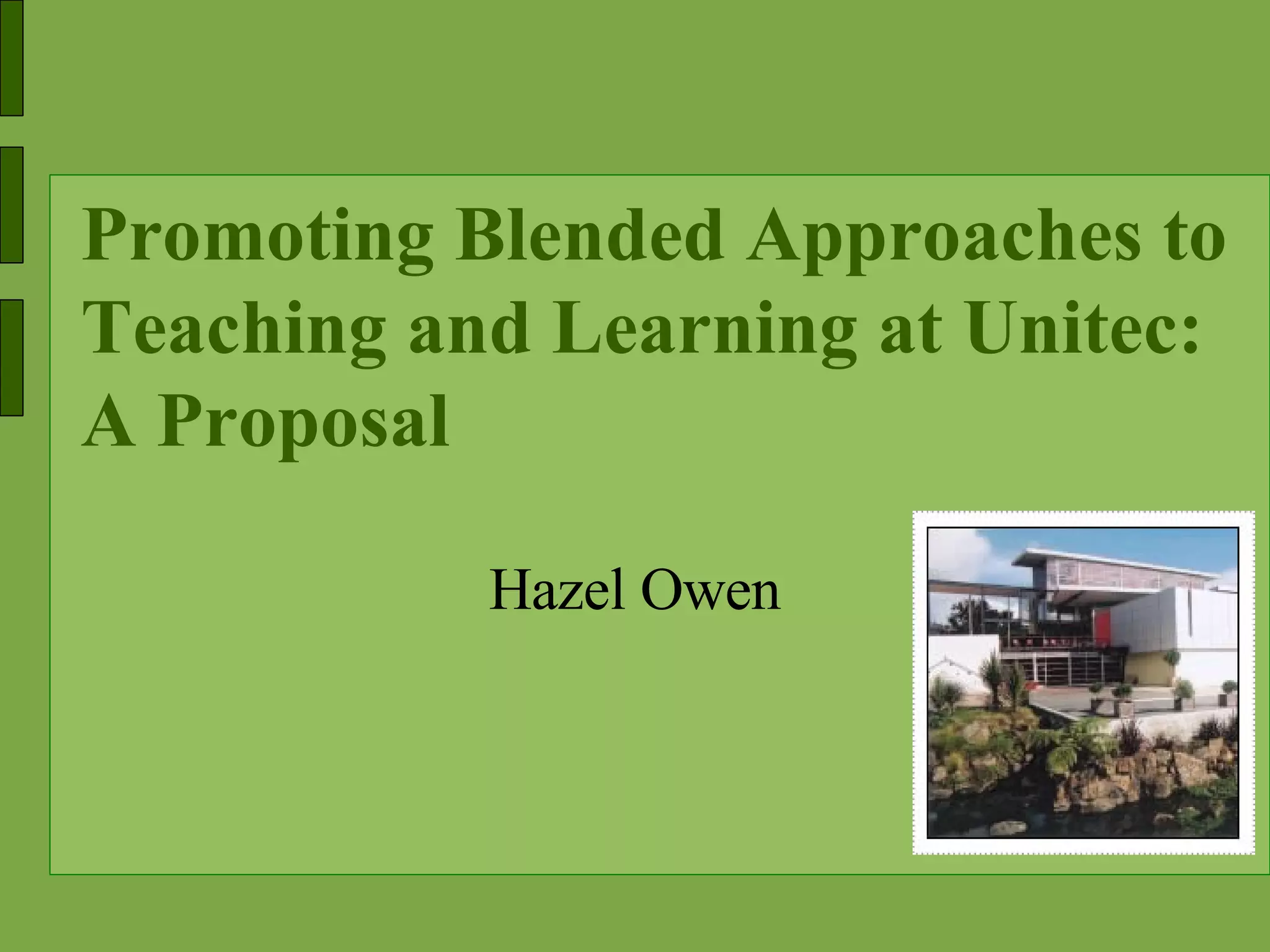 Promoting Blended Approaches to Teaching and Learning at Unitec: A Proposal

Hazel Owen